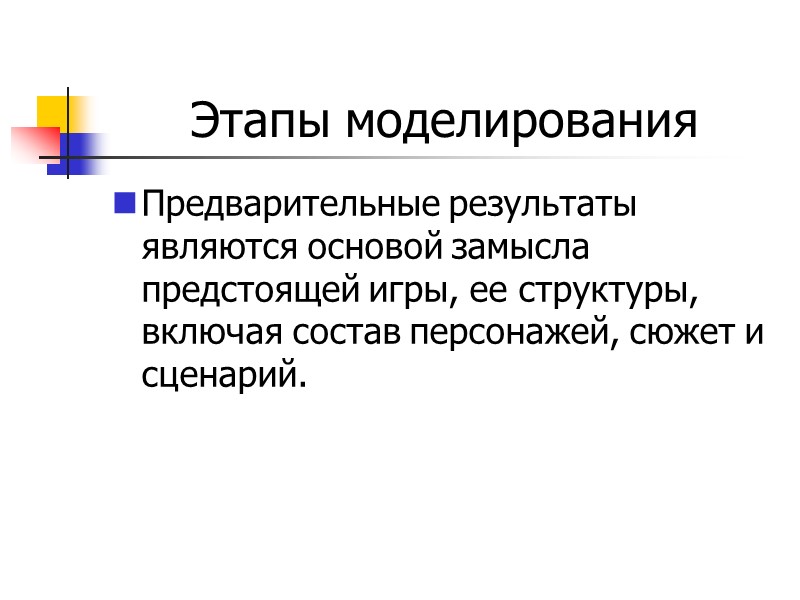 Этапы моделирования

Предварительные результаты являются основой замысла предстоящей игры, ее структуры, включая состав персонажей, сюжет и сценарий.